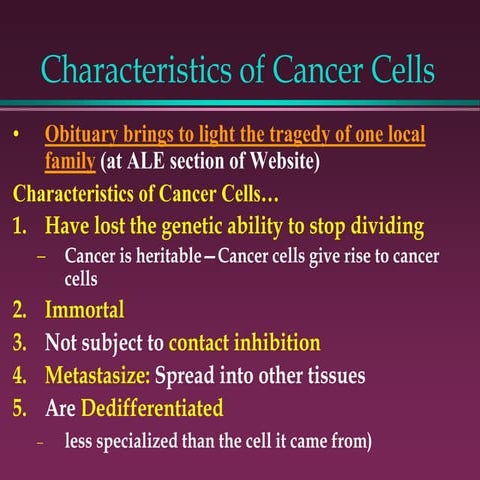 Characteristics of Cancer Cells

• Obituary brings to light the tragedy of one local family (at ALE section of Website)

Characteristics of Cancer Cells…

1. Have lost the genetic ability to stop dividing
 – Cancer is heritable – Cancer cells give rise to cancer cells
2. Immortal
3. Not subject to contact inhibition
4. Metastasize: Spread into other tissues
5. Are Dedifferentiated
 – less specialized than the cell it came from)